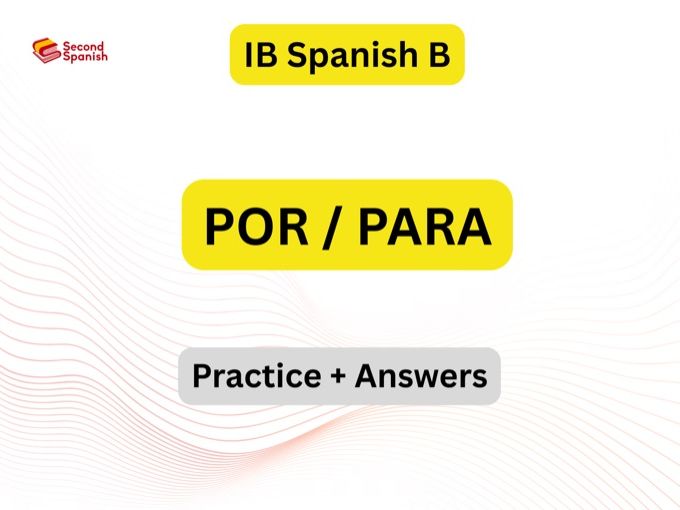 Second Spanish

IB Spanish B

POR / PARA

Practice + Answers